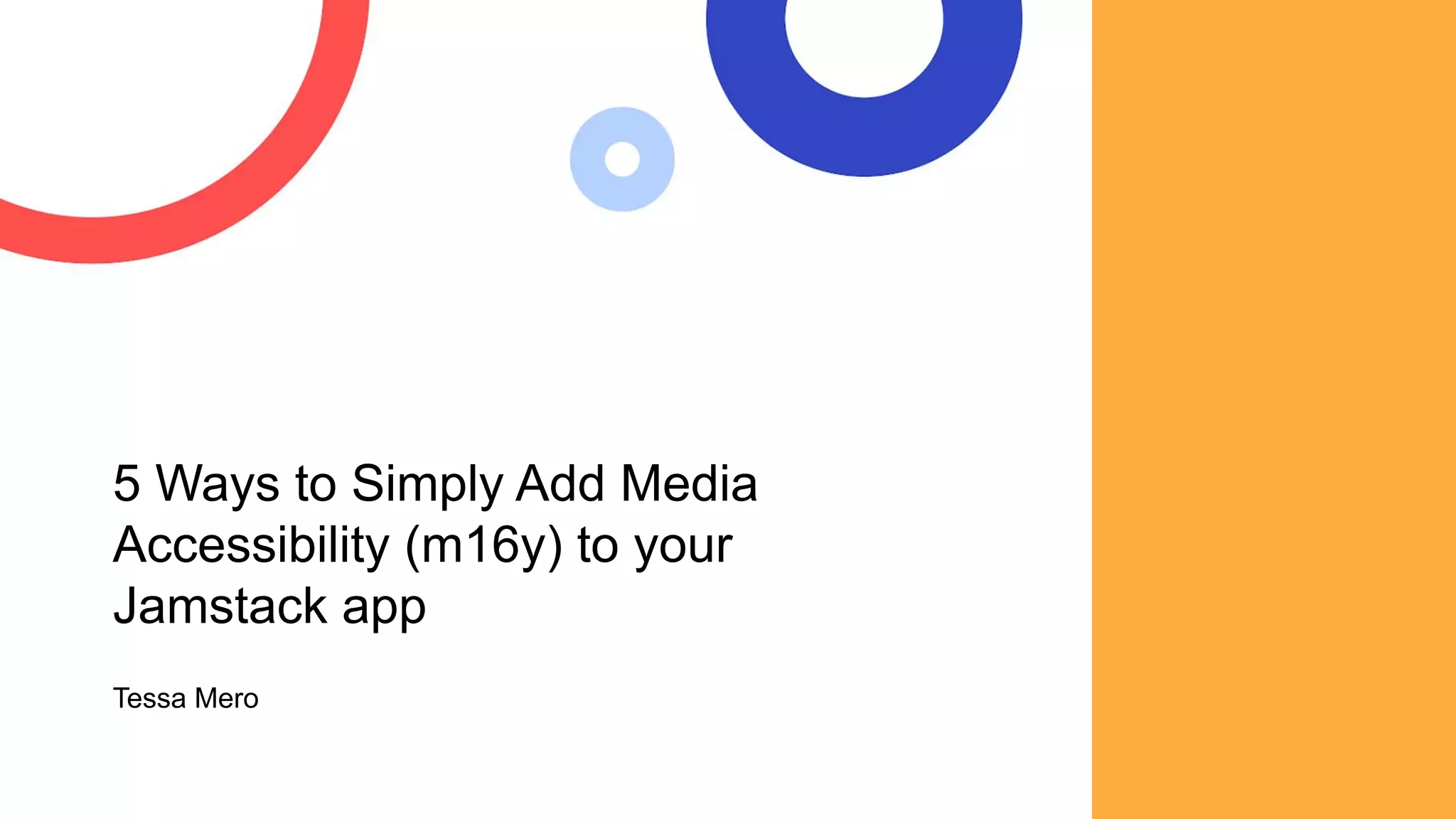 5 Ways to Simply Add Media Accessibility (m16y) to your Jamstack app

Tessa Mero